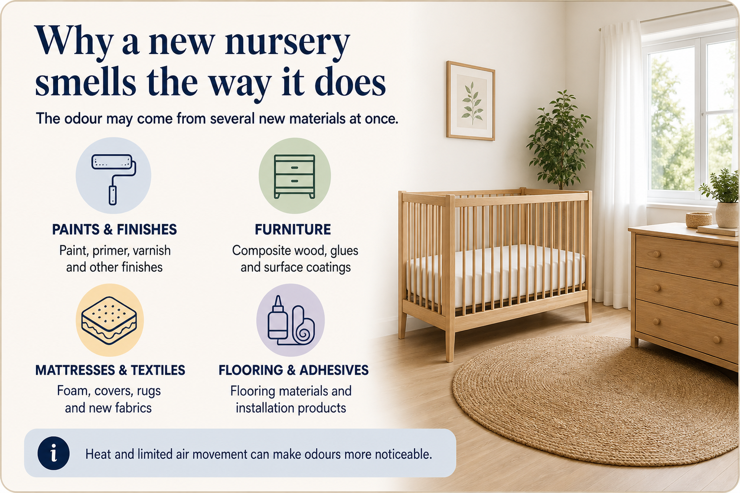 Why a new nursery smells the way it does

The odour may come from several new materials at once.

PAINTS & FINISHES
Paint, primer, varnish and other finishes

FURNITURE
Composite wood, glues and surface coatings

MATTRESSES & TEXTILES
Foam, covers, rugs and new fabrics

FLOORING & ADHESIVES
Flooring materials and installation products

i
Heat and limited air movement can make odours more noticeable.